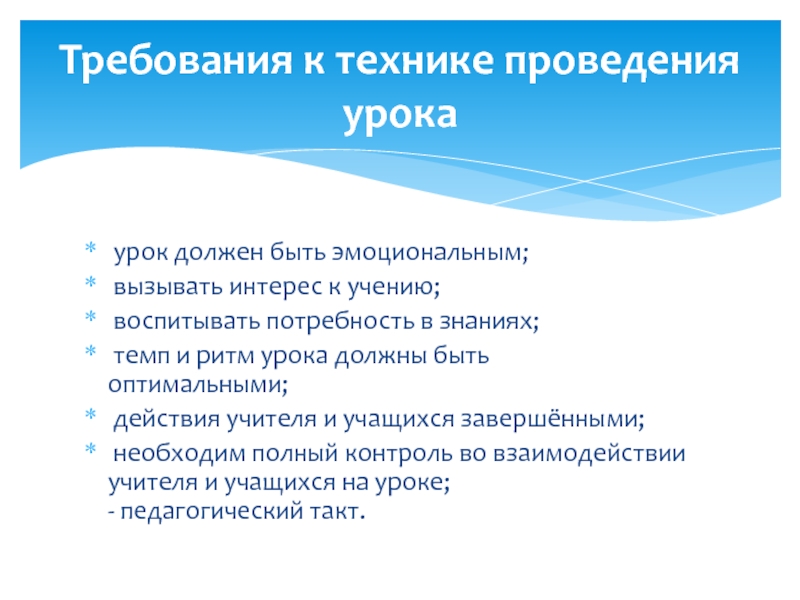 Требования к технике проведения урока

* урок должен быть эмоциональным;
* вызывать интерес к учению;
* воспитывать потребность в знаниях;
* темп и ритм урока должны быть оптимальными;
* действия учителя и учащихся завершёнными;
* необходим полный контроль во взаимодействии учителя и учащихся на уроке;
- педагогический такт.